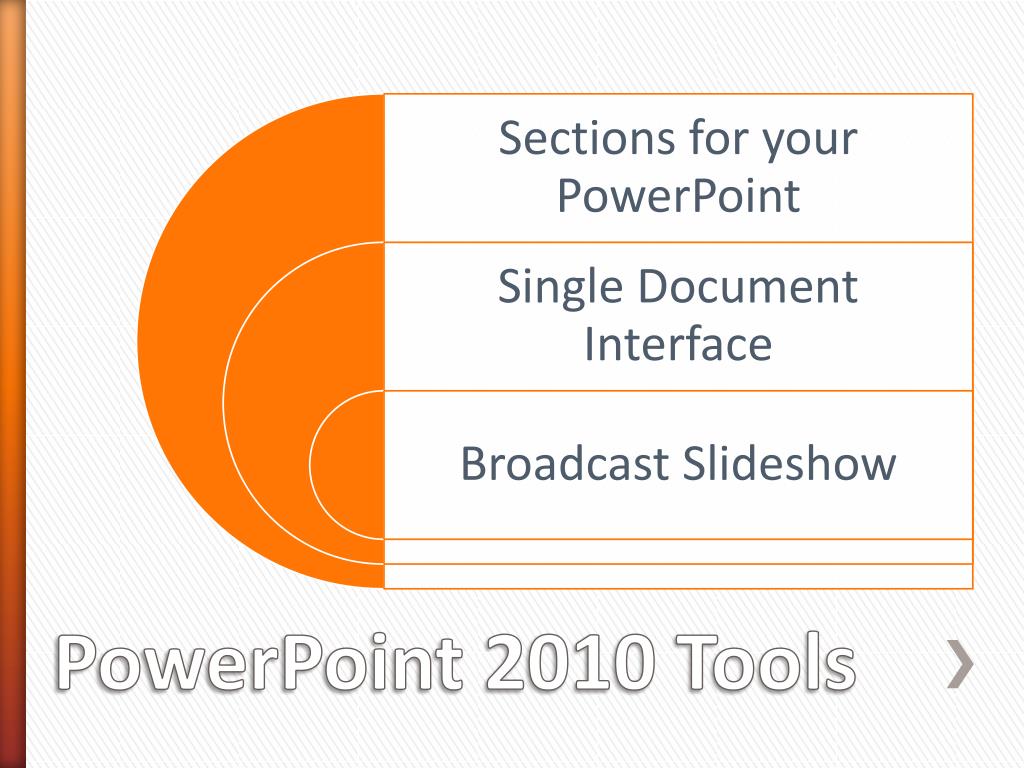 Sections for your PowerPoint

Single Document Interface

Broadcast Slideshow

PowerPoint 2010 Tools